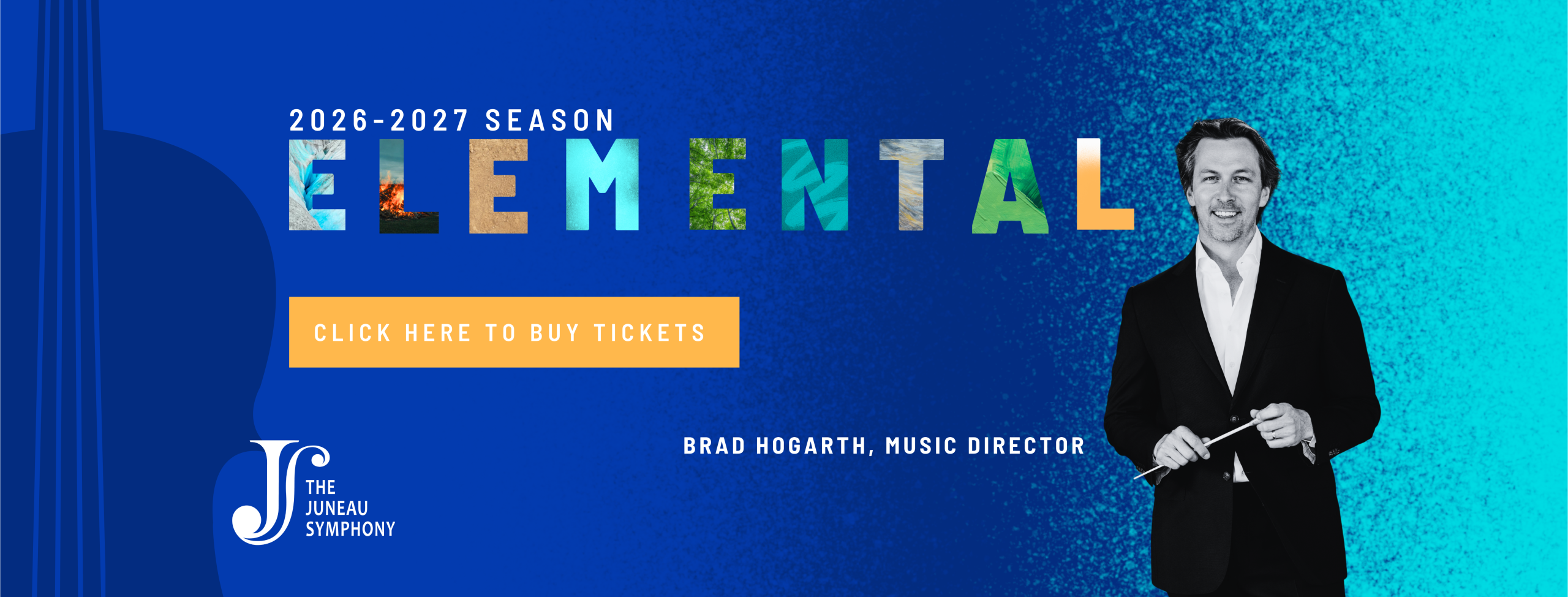 2026-2027 SEASON

ELEMENTAL

CLICK HERE TO BUY TICKETS

BRAD HOGARTH, MUSIC DIRECTOR

THE JUNEAU SYMPHONY